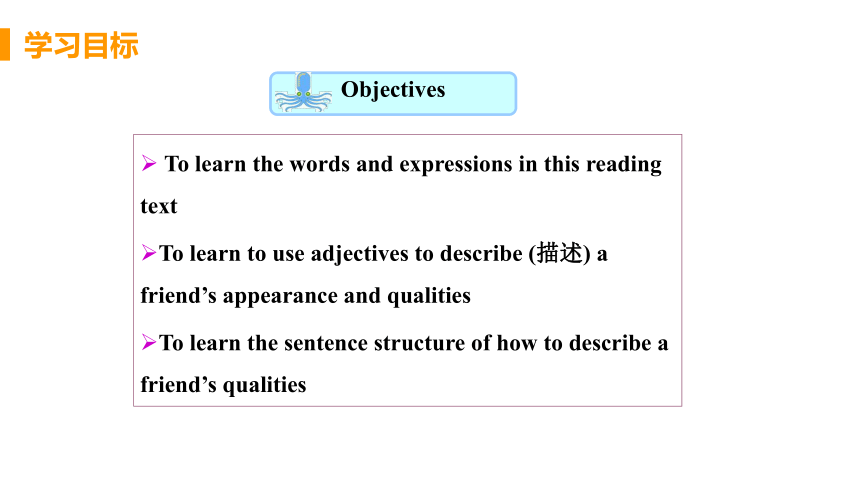 学习目标

Objectives

➢ To learn the words and expressions in this reading text

➢To learn to use adjectives to describe (描述) a friend’s appearance and qualities

➢To learn the sentence structure of how to describe a friend’s qualities